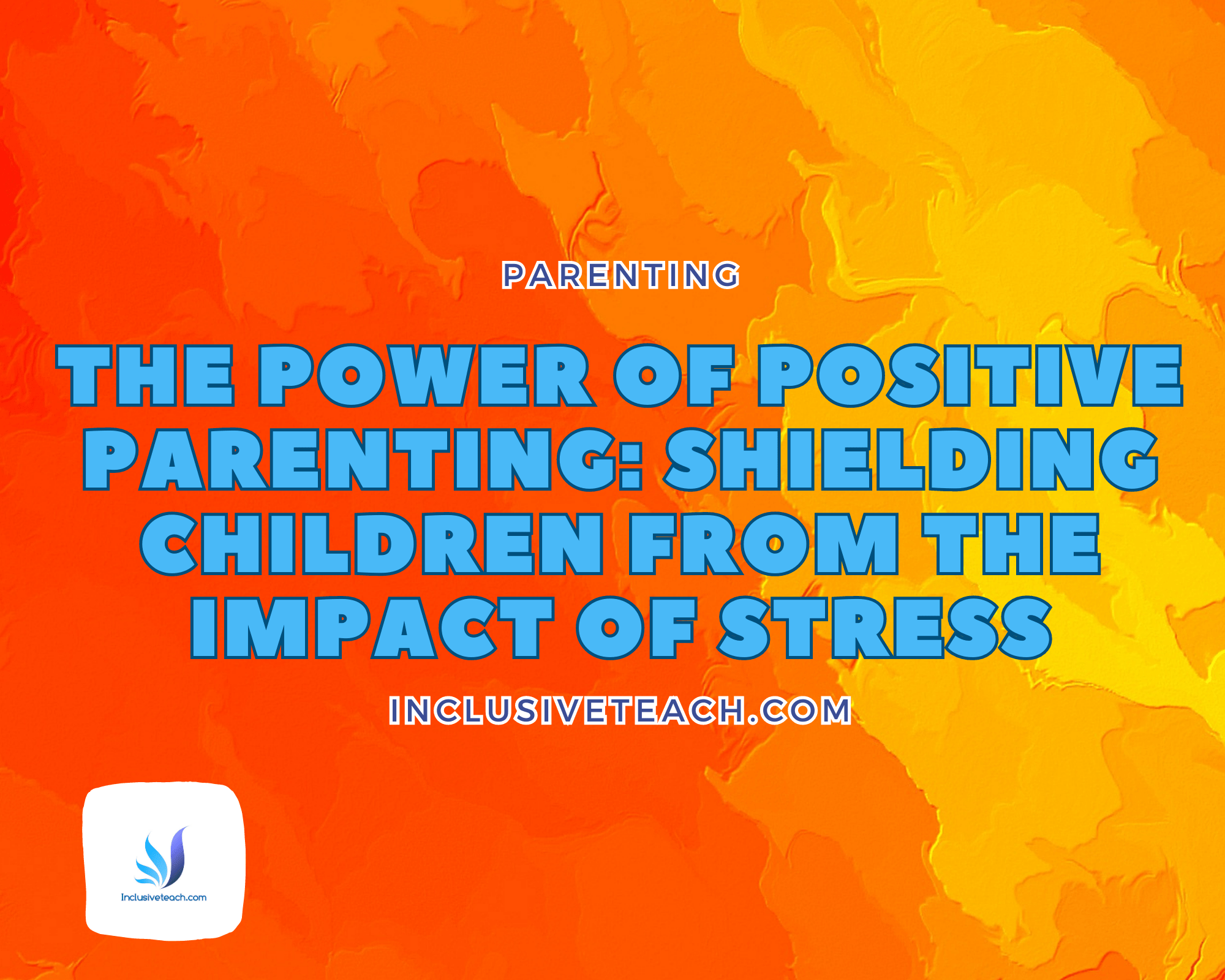 PARENTING

THE POWER OF POSITIVE PARENTING: SHIELDING CHILDREN FROM THE IMPACT OF STRESS

INCLUSIVETEACH.COM

Inclusiveteach.com